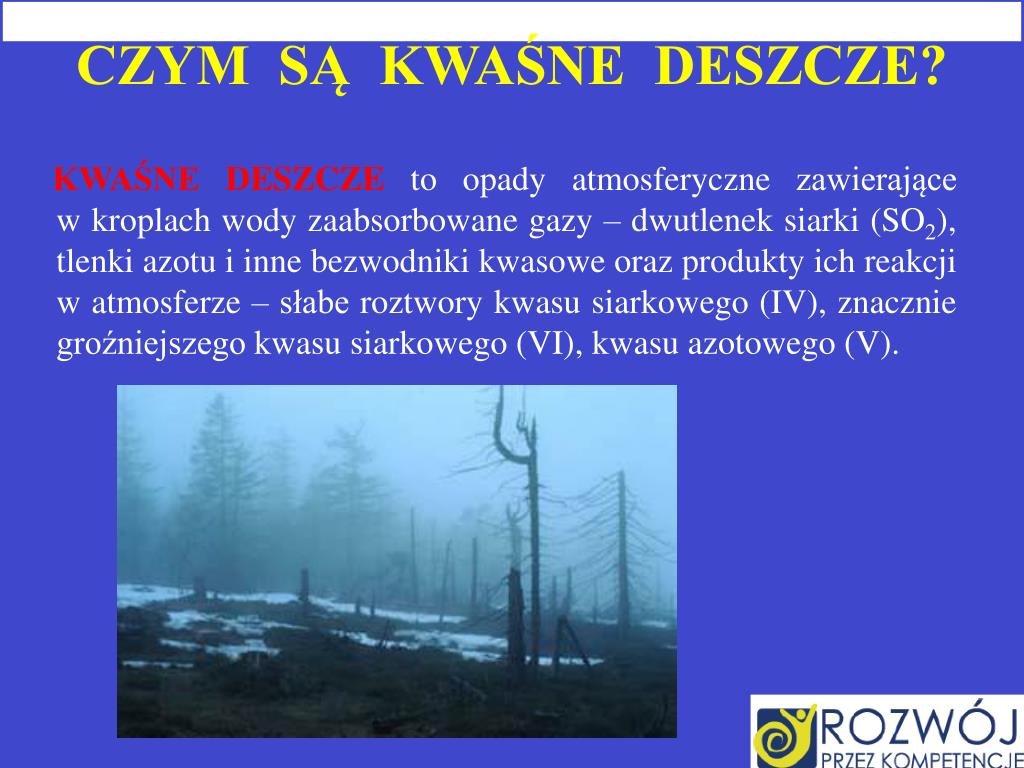 CZYM SĄ KWAŚNE DESZCZE?

KWAŚNE DESZCZE to opady atmosferyczne zawierające w kroplach wody zaabsorbowane gazy – dwutlenek siarki ($SO_2$), tlenki azotu i inne bezwodniki kwasowe oraz produkty ich reakcji w atmosferze – słabe roztwory kwasu siarkowego (IV), znacznie groźniejszego kwasu siarkowego (VI), kwasu azotowego (V).

ROZWÓJ
PRZEZ KOMPETENCJE